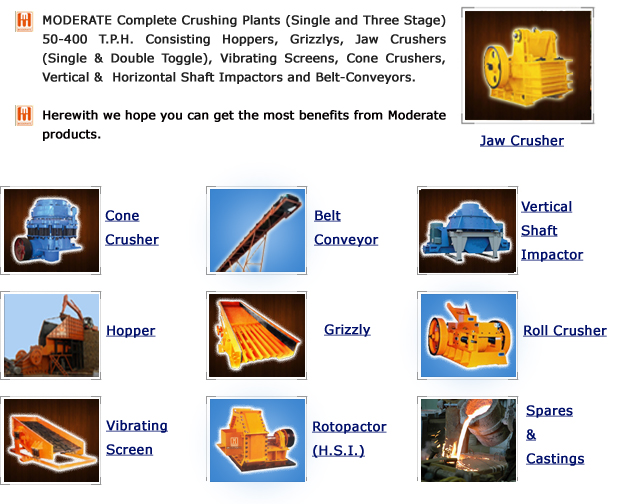 MODERATE Complete Crushing Plants (Single and Three Stage) 50-400 T.P.H. Consisting Hoppers, Grizzlys, Jaw Crushers (Single & Double Toggle), Vibrating Screens, Cone Crushers, Vertical & Horizontal Shaft Impactors and Belt-Conveyors.

Herewith we hope you can get the most benefits from Moderate products.

Jaw Crusher

Cone Crusher

Belt Conveyor

Vertical Shaft Impactor

Hopper

Grizzly

Roll Crusher

Vibrating Screen

Rotopactor (H.S.I.)

Spares & Castings